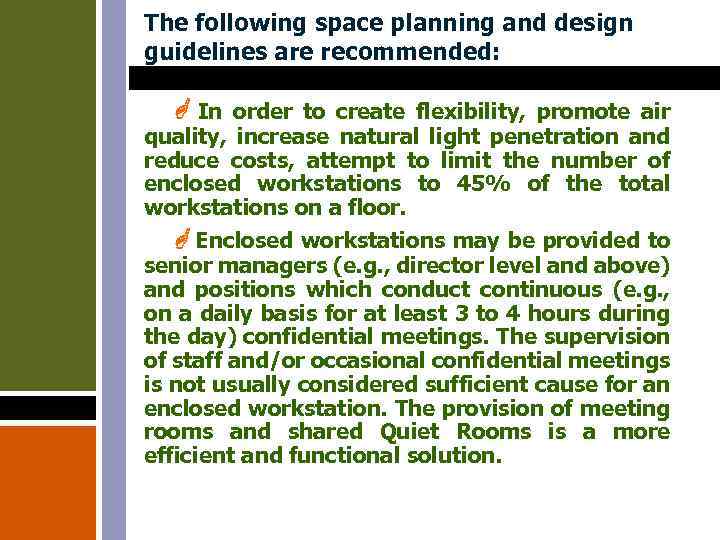 The following space planning and design guidelines are recommended:

In order to create flexibility, promote air quality, increase natural light penetration and reduce costs, attempt to limit the number of enclosed workstations to 45% of the total workstations on a floor.

Enclosed workstations may be provided to senior managers (e.g., director level and above) and positions which conduct continuous (e.g., on a daily basis for at least 3 to 4 hours during the day) confidential meetings. The supervision of staff and/or occasional confidential meetings is not usually considered sufficient cause for an enclosed workstation. The provision of meeting rooms and shared Quiet Rooms is a more efficient and functional solution.